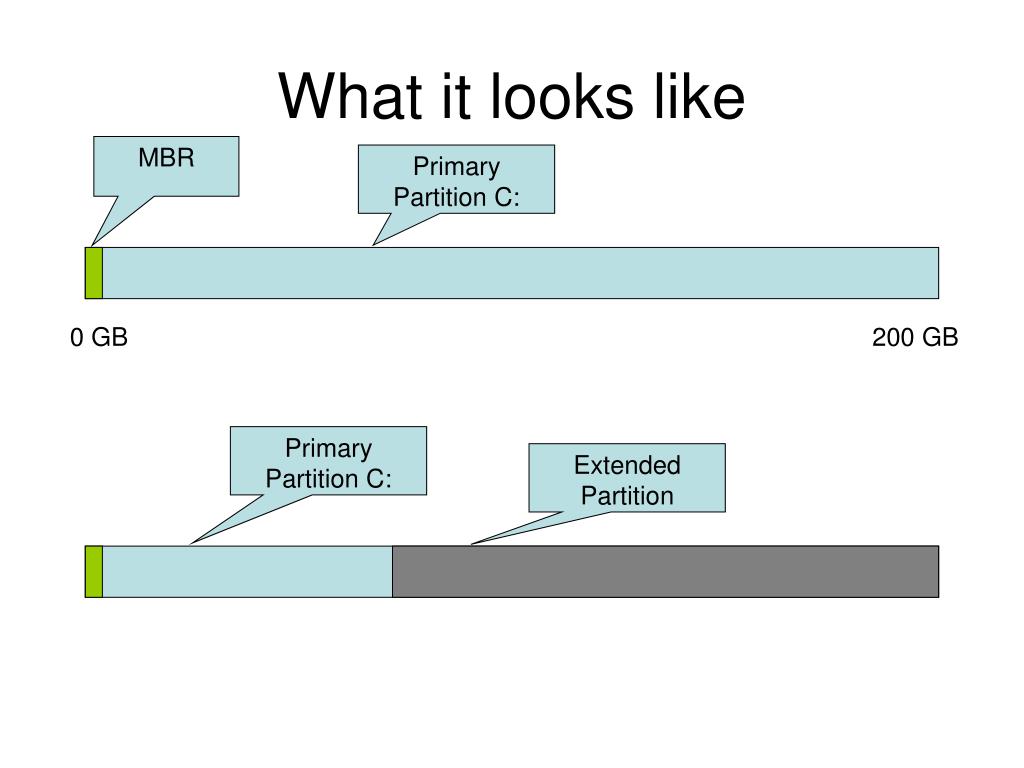 What it looks like

MBR

Primary Partition C:

0 GB

200 GB

Primary Partition C:

Extended Partition